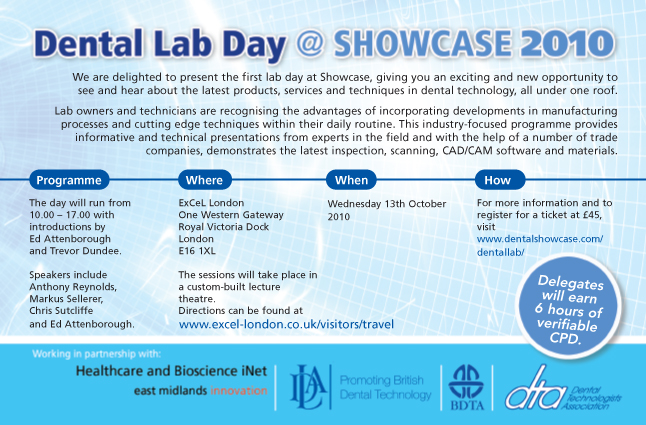 Dental Lab Day @ SHOWCASE 2010

We are delighted to present the first lab day at Showcase, giving you an exciting and new opportunity to see and hear about the latest products, services and techniques in dental technology, all under one roof.

Lab owners and technicians are recognising the advantages of incorporating developments in manufacturing processes and cutting edge techniques within their daily routine. This industry-focused programme provides informative and technical presentations from experts in the field and with the help of a number of trade companies, demonstrates the latest inspection, scanning, CAD/CAM software and materials.

Programme

The day will run from 10.00 – 17.00 with introductions by Ed Attenborough and Trevor Dundee.

Speakers include Anthony Reynolds, Markus Sellerer, Chris Sutcliffe and Ed Attenborough.

Where

ExCeL London
One Western Gateway
Royal Victoria Dock
London
E16 1XL

The sessions will take place in a custom-built lecture theatre.
Directions can be found at
www.excel-london.co.uk/visitors/travel

When

Wednesday 13th October 2010

How

For more information and to register for a ticket at £45, visit
www.dentalshowcase.com/dentallab/

Delegates will earn 6 hours of verifiable CPD.

Working in partnership with:

Healthcare and Bioscience iNet
east midlands innovation

DLA Promoting British Dental Technology

BDTA

dta Dental Technologists Association